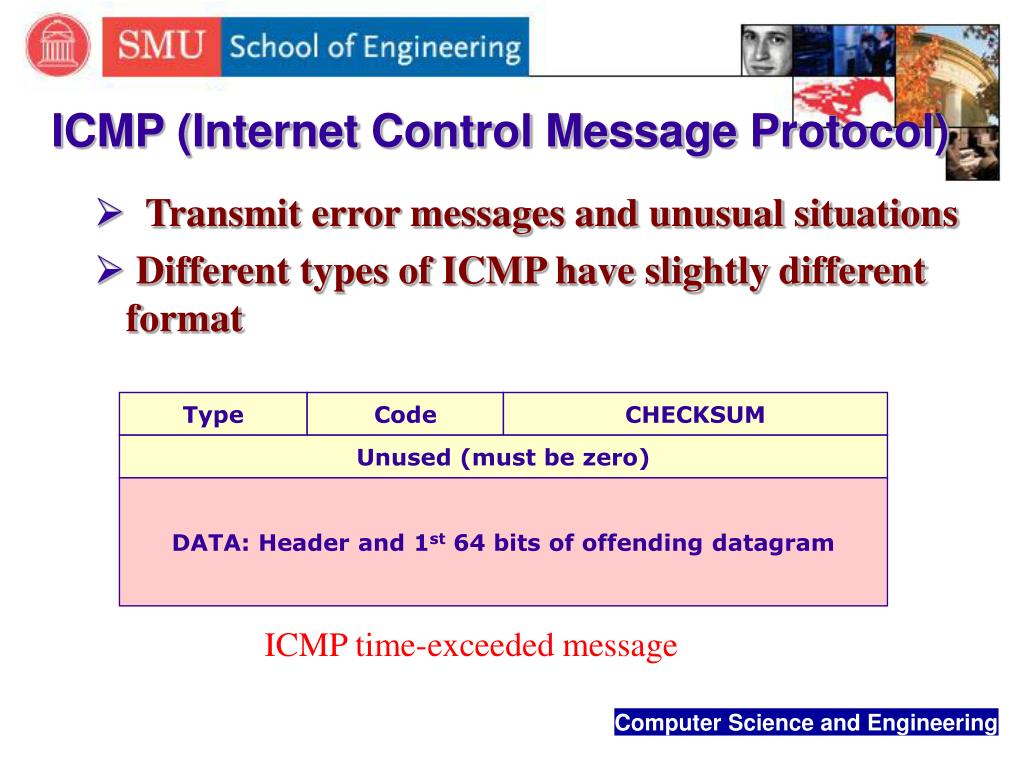 SMU School of Engineering

ICMP (Internet Control Message Protocol)

➢ Transmit error messages and unusual situations
➢ Different types of ICMP have slightly different format

| Type | Code | CHECKSUM |
|---|---|---|
| Unused (must be zero) | | |
| DATA: Header and 1$^{st}$ 64 bits of offending datagram | | |

ICMP time-exceeded message

Computer Science and Engineering